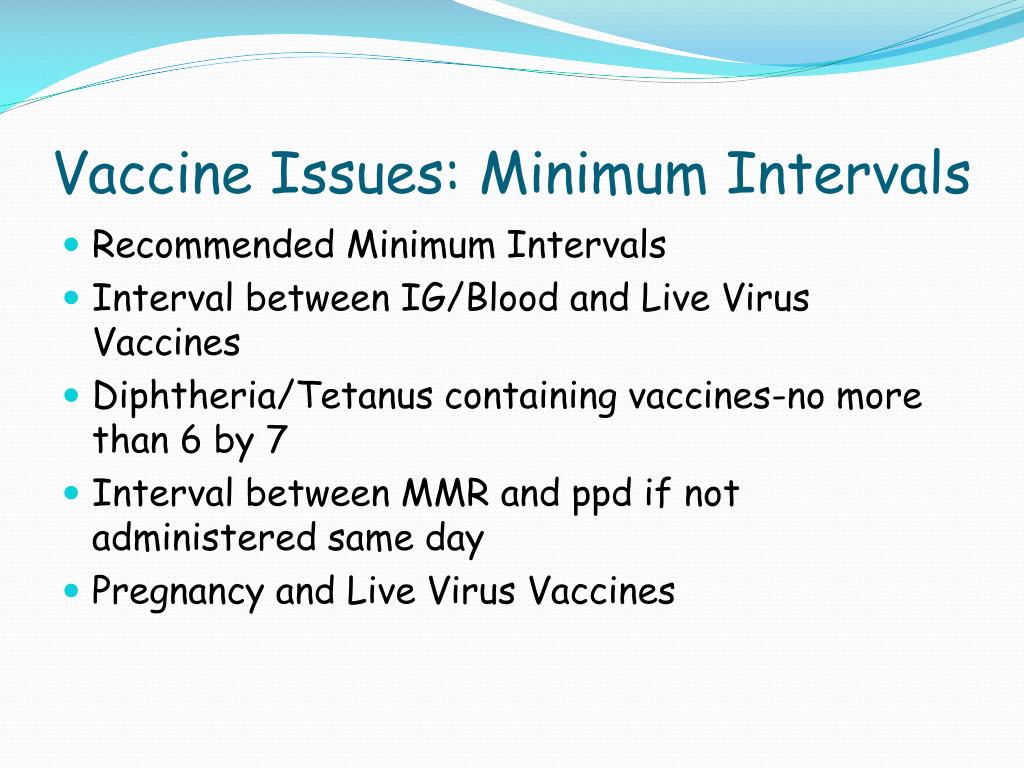 Vaccine Issues: Minimum Intervals

- Recommended Minimum Intervals
- Interval between IG/Blood and Live Virus Vaccines
- Diphtheria/Tetanus containing vaccines-no more than 6 by 7
- Interval between MMR and ppd if not administered same day
- Pregnancy and Live Virus Vaccines